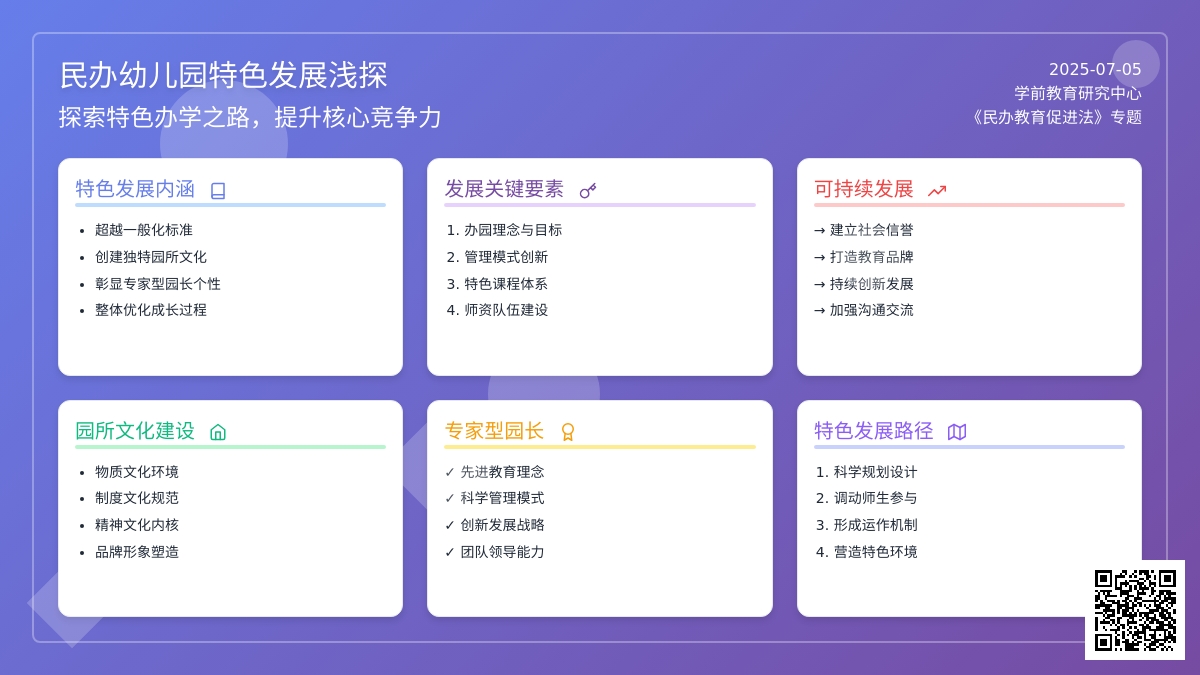 民办幼儿园特色发展浅探
探索特色办学之路，提升核心竞争力

2025-07-05
学前教育研究中心
《民办教育促进法》专题

特色发展内涵
- 超越一般化标准
- 创建独特园所文化
- 彰显专家型园长个性
- 整体优化成长过程

发展关键要素
1. 办园理念与目标
2. 管理模式创新
3. 特色课程体系
4. 师资队伍建设

可持续发展
→ 建立社会信誉
→ 打造教育品牌
→ 持续创新发展
→ 加强沟通交流

园所文化建设
- 物质文化环境
- 制度文化规范
- 精神文化内核
- 品牌形象塑造

专家型园长
✓ 先进教育理念
✓ 科学管理模式
✓ 创新发展战略
✓ 团队领导能力

特色发展路径
1. 科学规划设计
2. 调动师生参与
3. 形成运作机制
4. 营造特色环境